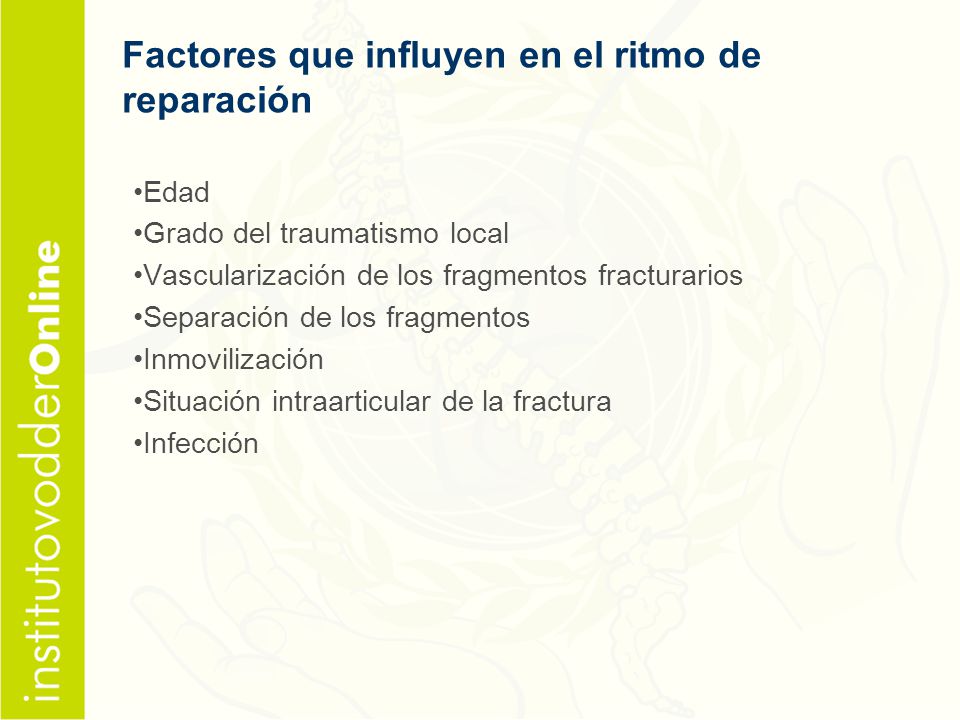 institutovodderOnline

Factores que influyen en el ritmo de reparación

•Edad
•Grado del traumatismo local
•Vascularización de los fragmentos fracturarios
•Separación de los fragmentos
•Inmovilización
•Situación intraarticular de la fractura
•Infección